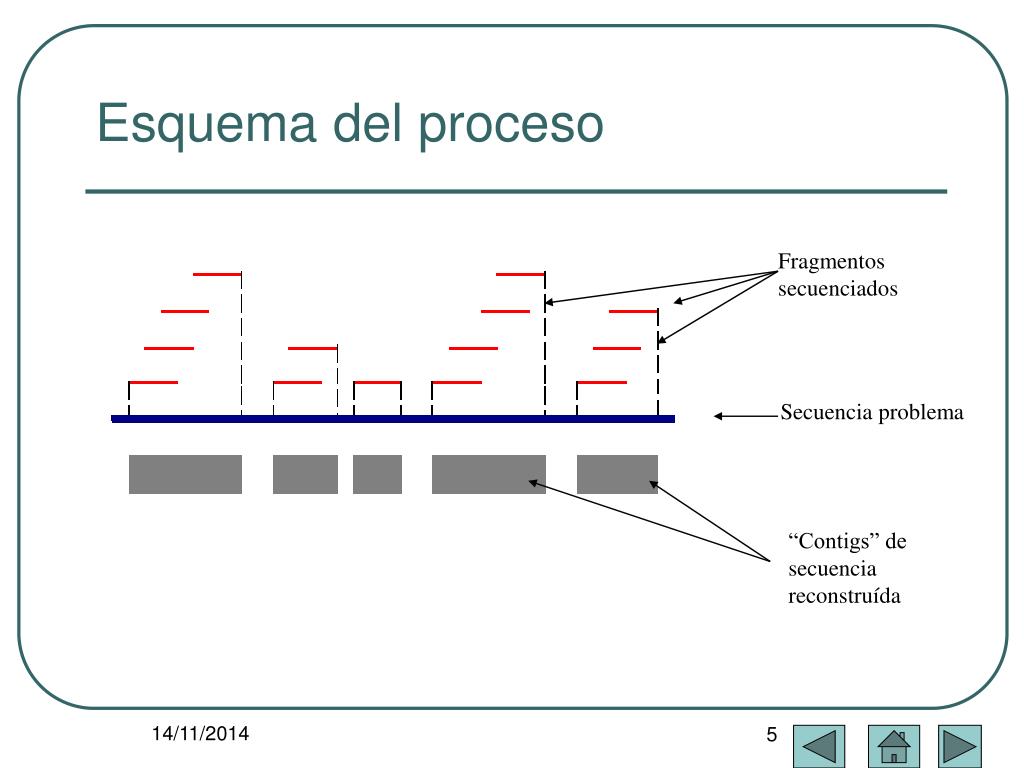 Esquema del proceso

Fragmentos secuenciados

Secuencia problema

“Contigs” de secuencia reconstruída

14/11/2014

5